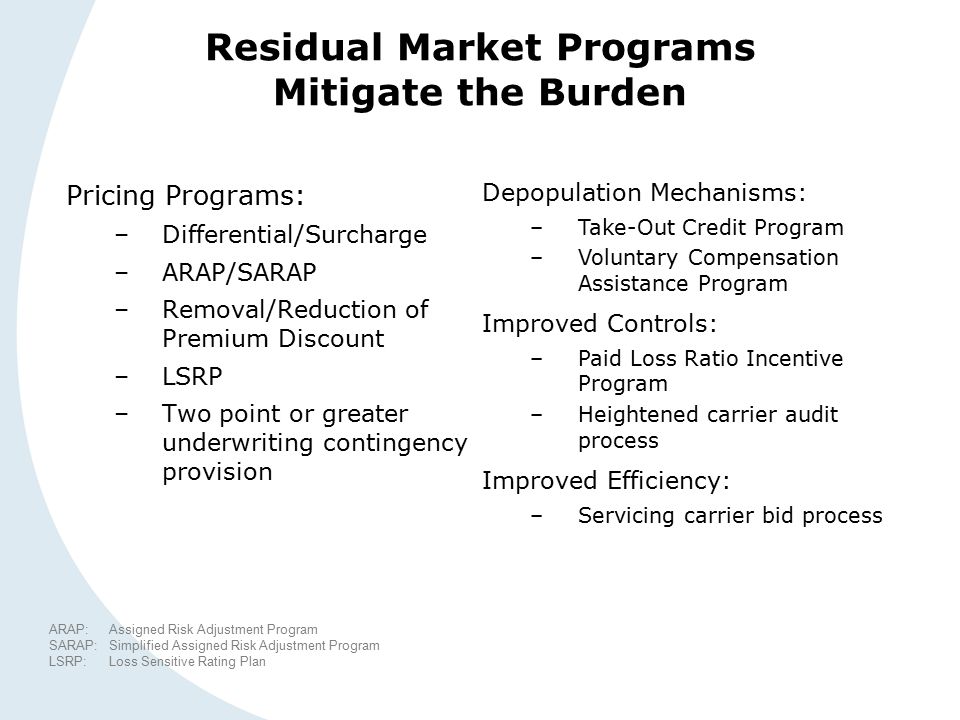 Residual Market Programs
Mitigate the Burden

Pricing Programs:
– Differential/Surcharge
– ARAP/SARAP
– Removal/Reduction of Premium Discount
– LSRP
– Two point or greater underwriting contingency provision

Depopulation Mechanisms:
– Take-Out Credit Program
– Voluntary Compensation Assistance Program

Improved Controls:
– Paid Loss Ratio Incentive Program
– Heightened carrier audit process

Improved Efficiency:
– Servicing carrier bid process

ARAP: Assigned Risk Adjustment Program
SARAP: Simplified Assigned Risk Adjustment Program
LSRP: Loss Sensitive Rating Plan